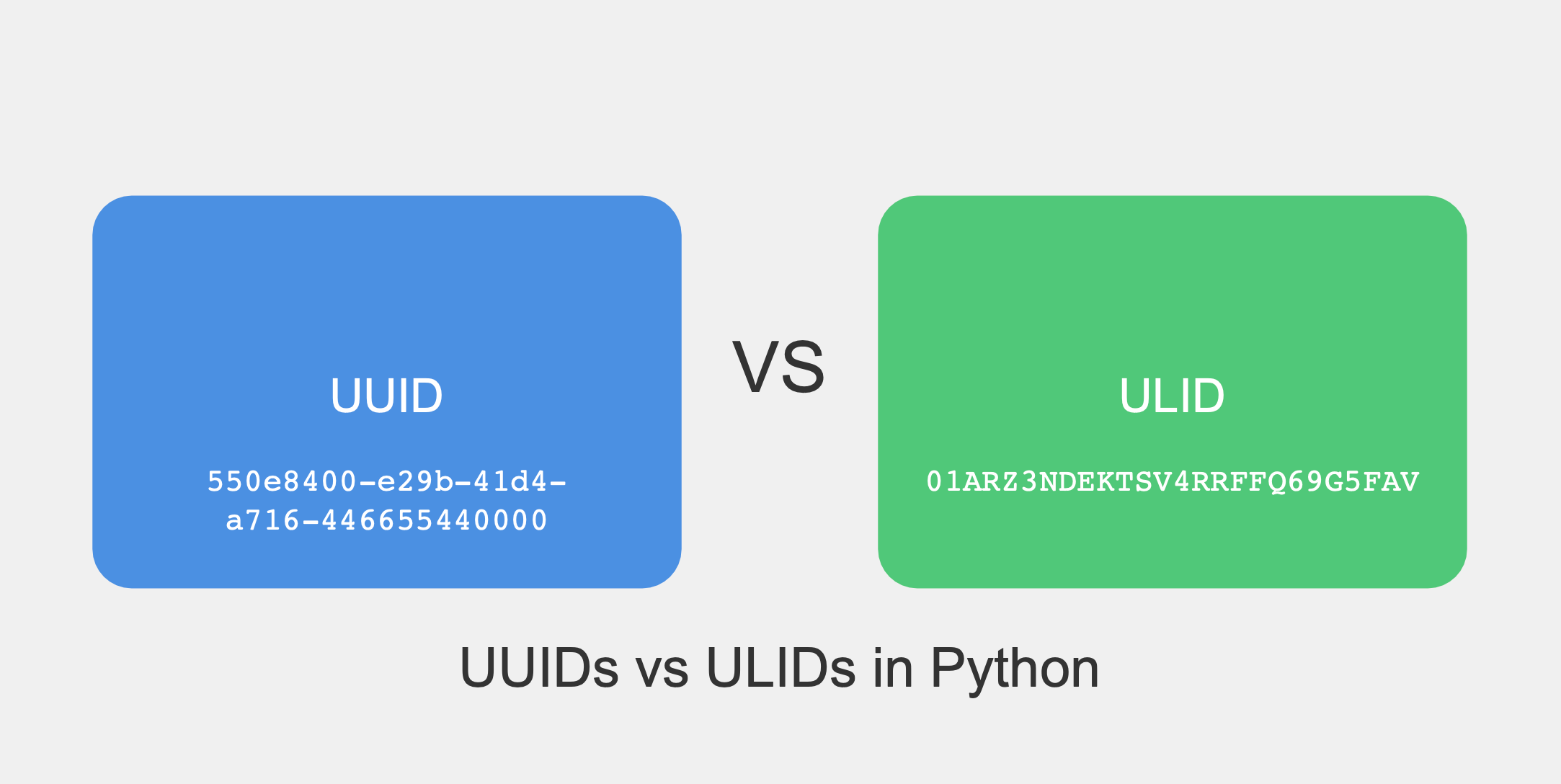 UUID

550e8400-e29b-41d4-a716-446655440000

VS

ULID

01ARZ3NDEKTSV4RRFFQ69G5FAV

UUIDs vs ULIDs in Python